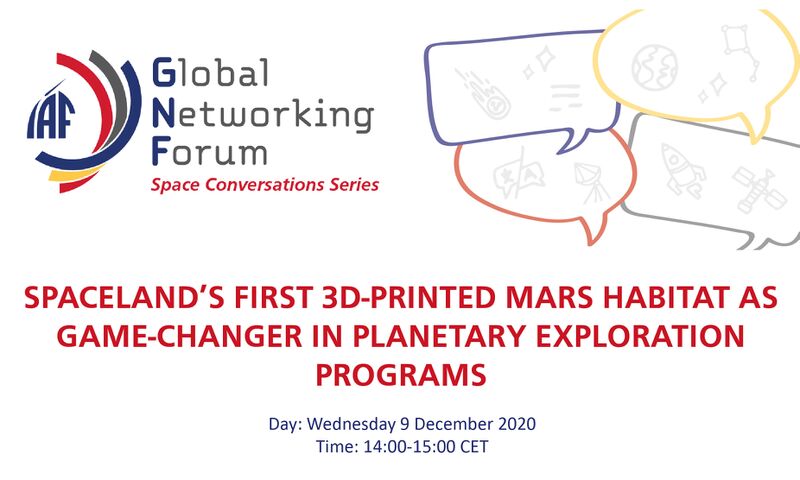 IAF

Global
Networking
Forum
Space Conversations Series

SPACELAND'S FIRST 3D-PRINTED MARS HABITAT AS GAME-CHANGER IN PLANETARY EXPLORATION PROGRAMS

Day: Wednesday 9 December 2020
Time: 14:00-15:00 CET